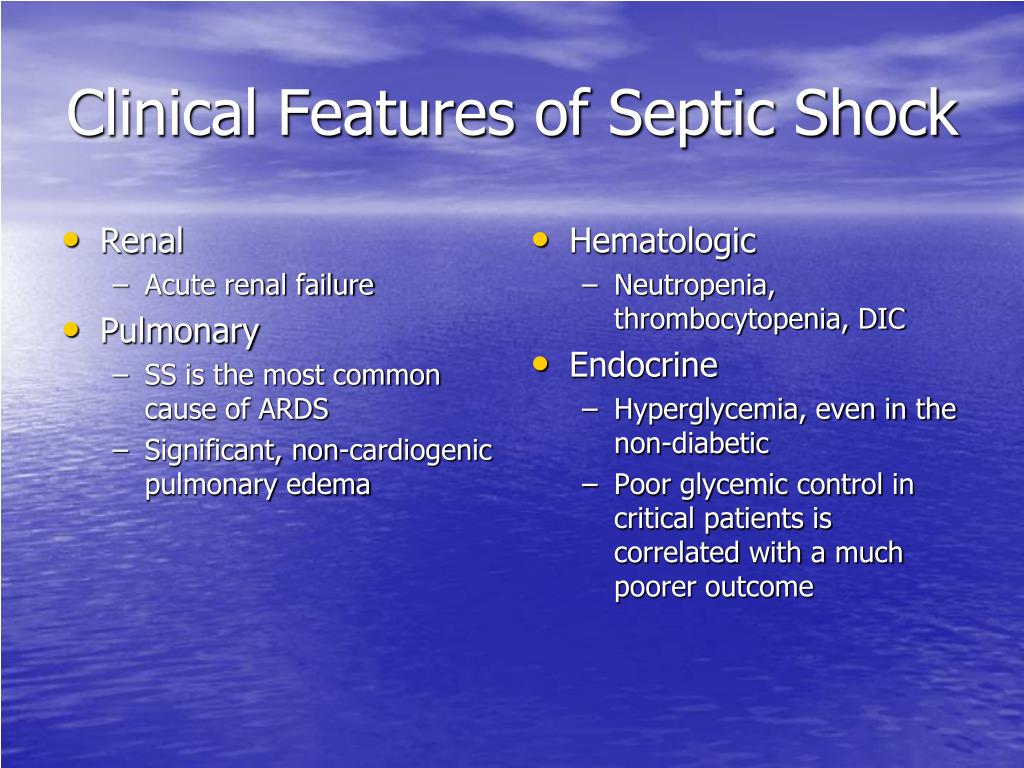 Clinical Features of Septic Shock

• Renal
– Acute renal failure
• Pulmonary
– SS is the most common cause of ARDS
– Significant, non-cardiogenic pulmonary edema

• Hematologic
– Neutropenia, thrombocytopenia, DIC
• Endocrine
– Hyperglycemia, even in the non-diabetic
– Poor glycemic control in critical patients is correlated with a much poorer outcome